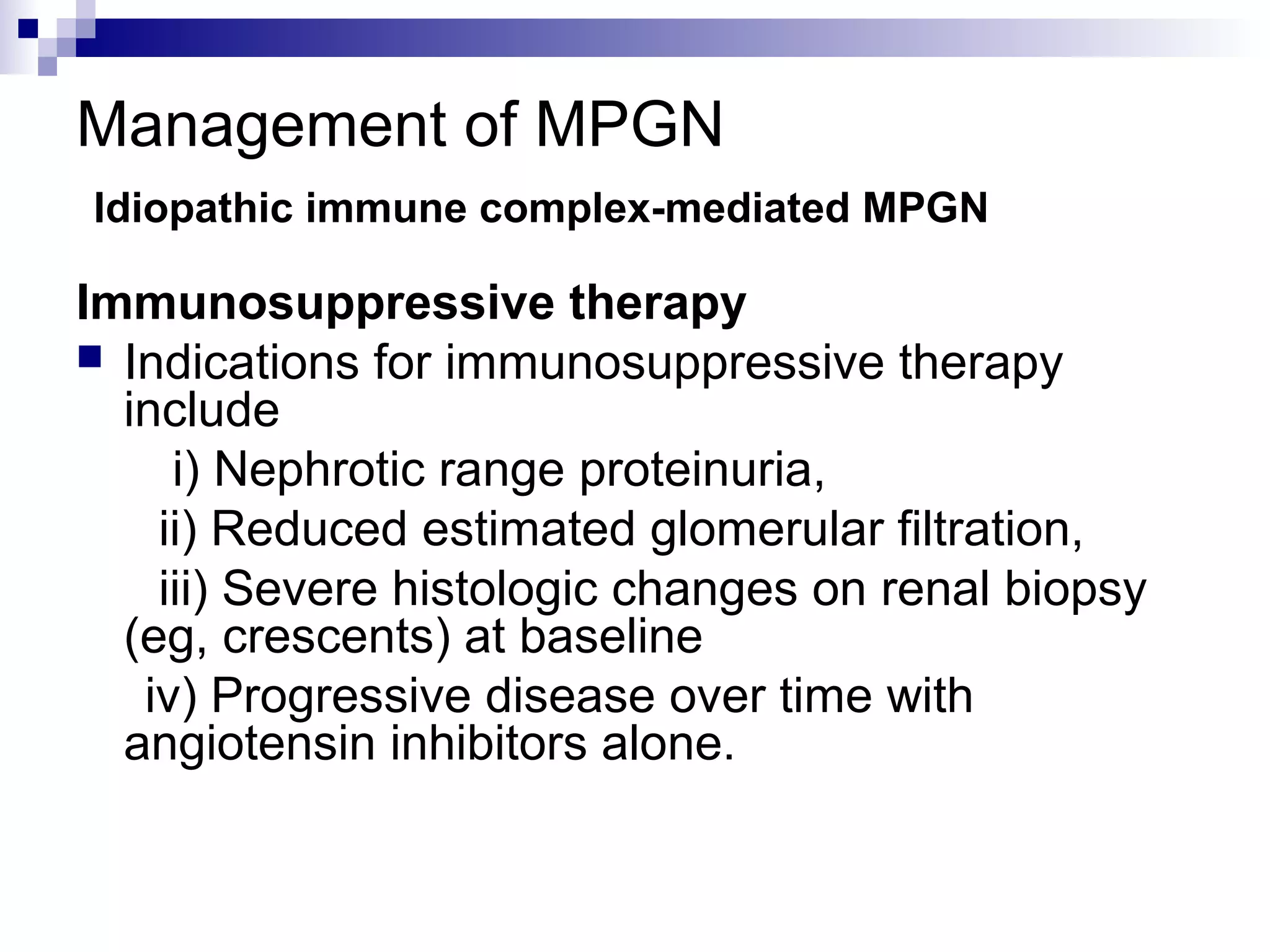 Management of MPGN

Idiopathic immune complex-mediated MPGN

Immunosuppressive therapy

Indications for immunosuppressive therapy include

i) Nephrotic range proteinuria,

ii) Reduced estimated glomerular filtration,

iii) Severe histologic changes on renal biopsy (eg, crescents) at baseline

iv) Progressive disease over time with angiotensin inhibitors alone.